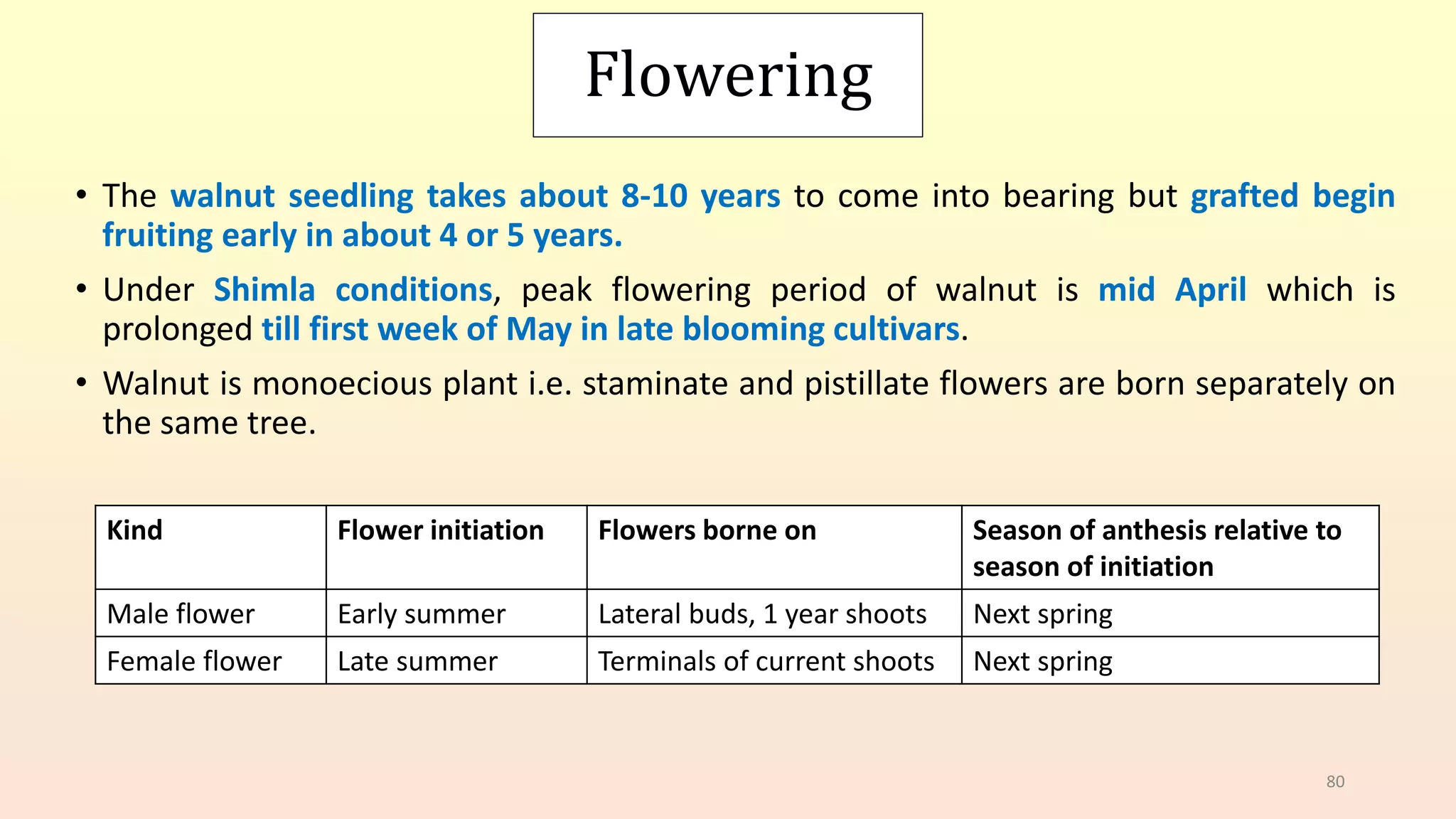 Flowering

• The walnut seedling takes about 8-10 years to come into bearing but grafted begin fruiting early in about 4 or 5 years.

• Under Shimla conditions, peak flowering period of walnut is mid April which is prolonged till first week of May in late blooming cultivars.

• Walnut is monoecious plant i.e. staminate and pistillate flowers are born separately on the same tree.

| Kind | Flower initiation | Flowers borne on | Season of anthesis relative to season of initiation |
|---|---|---|---|
| Male flower | Early summer | Lateral buds, 1 year shoots | Next spring |
| Female flower | Late summer | Terminals of current shoots | Next spring |

80